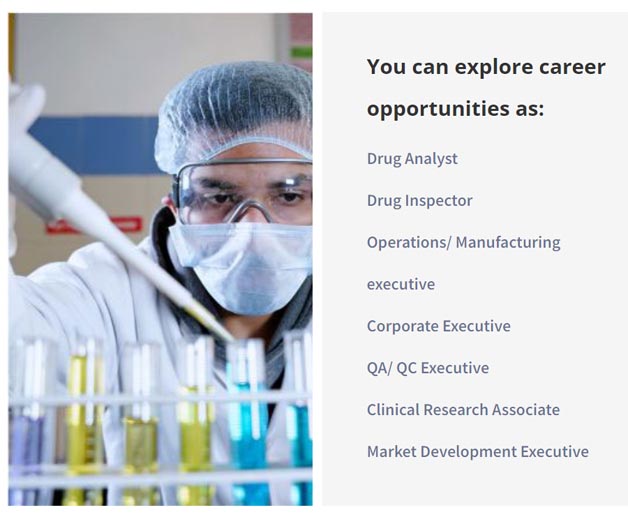 You can explore career opportunities as:

Drug Analyst

Drug Inspector

Operations/ Manufacturing executive

Corporate Executive

QA/ QC Executive

Clinical Research Associate

Market Development Executive